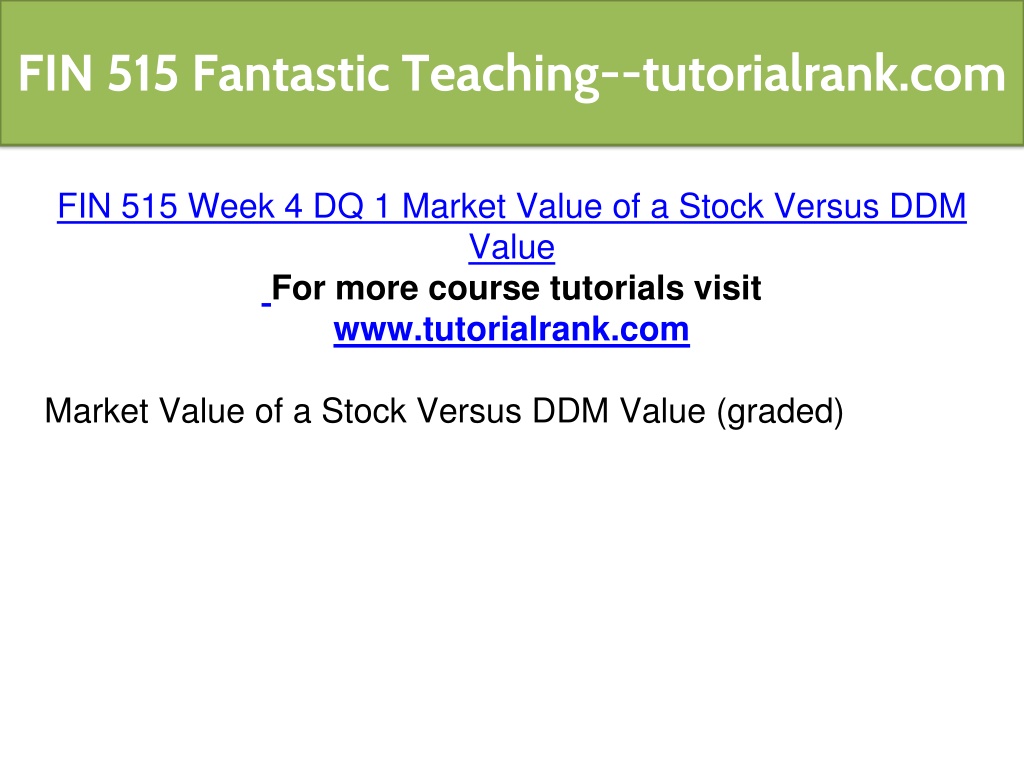 FIN 515 Fantastic Teaching--tutorialrank.com

FIN 515 Week 4 DQ 1 Market Value of a Stock Versus DDM Value
For more course tutorials visit
www.tutorialrank.com

Market Value of a Stock Versus DDM Value (graded)